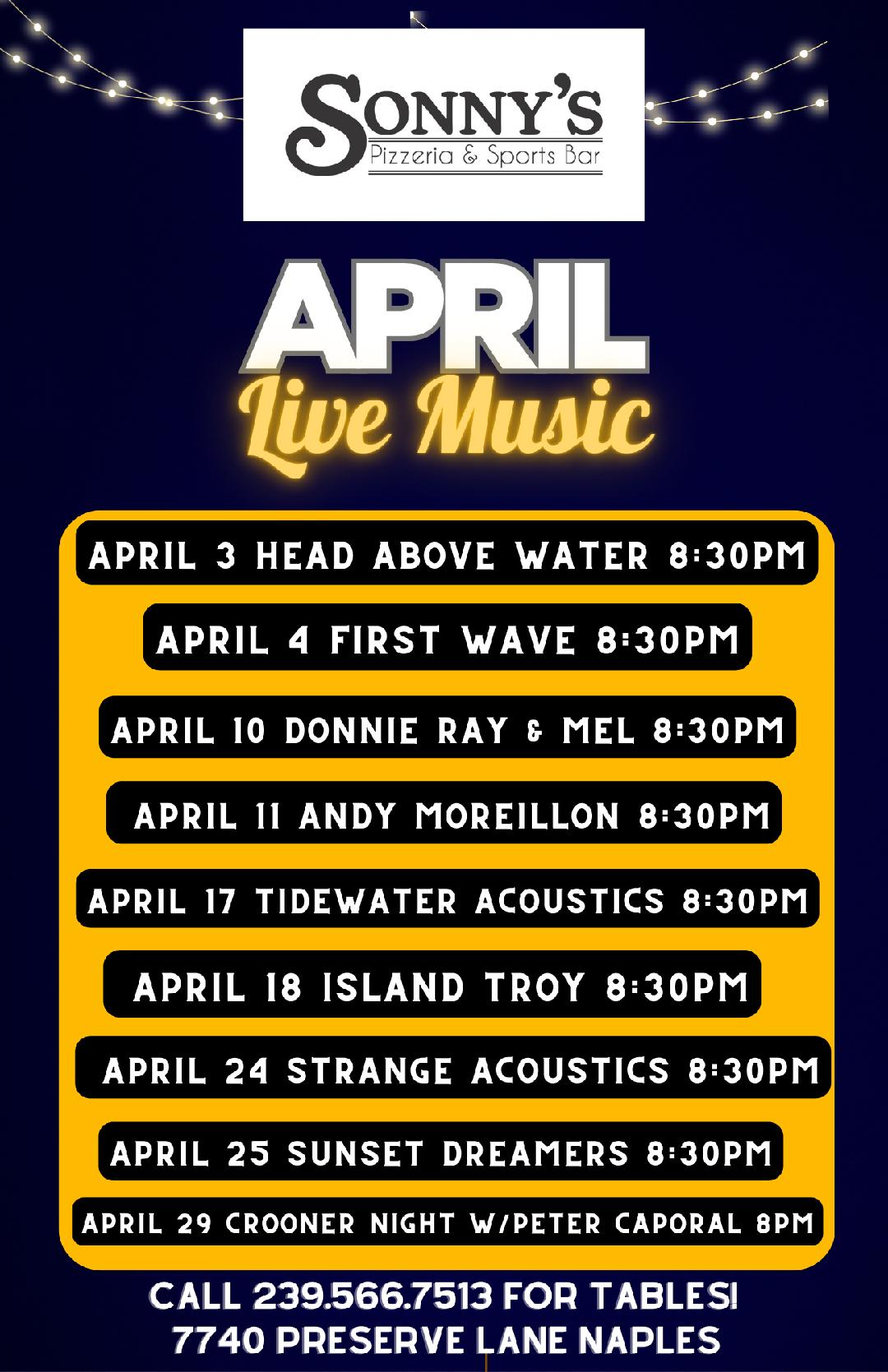 SONNY'S
Pizzeria & Sports Bar

APRIL
Live Music

APRIL 3 HEAD ABOVE WATER 8:30PM
APRIL 4 FIRST WAVE 8:30PM
APRIL 10 DONNIE RAY & MEL 8:30PM
APRIL 11 ANDY MOREILLON 8:30PM
APRIL 17 TIDEWATER ACOUSTICS 8:30PM
APRIL 18 ISLAND TROY 8:30PM
APRIL 24 STRANGE ACOUSTICS 8:30PM
APRIL 25 SUNSET DREAMERS 8:30PM
APRIL 29 CROONER NIGHT W/PETER CAPORAL 8PM

CALL 239.566.7513 FOR TABLES!
7740 PRESERVE LANE NAPLES